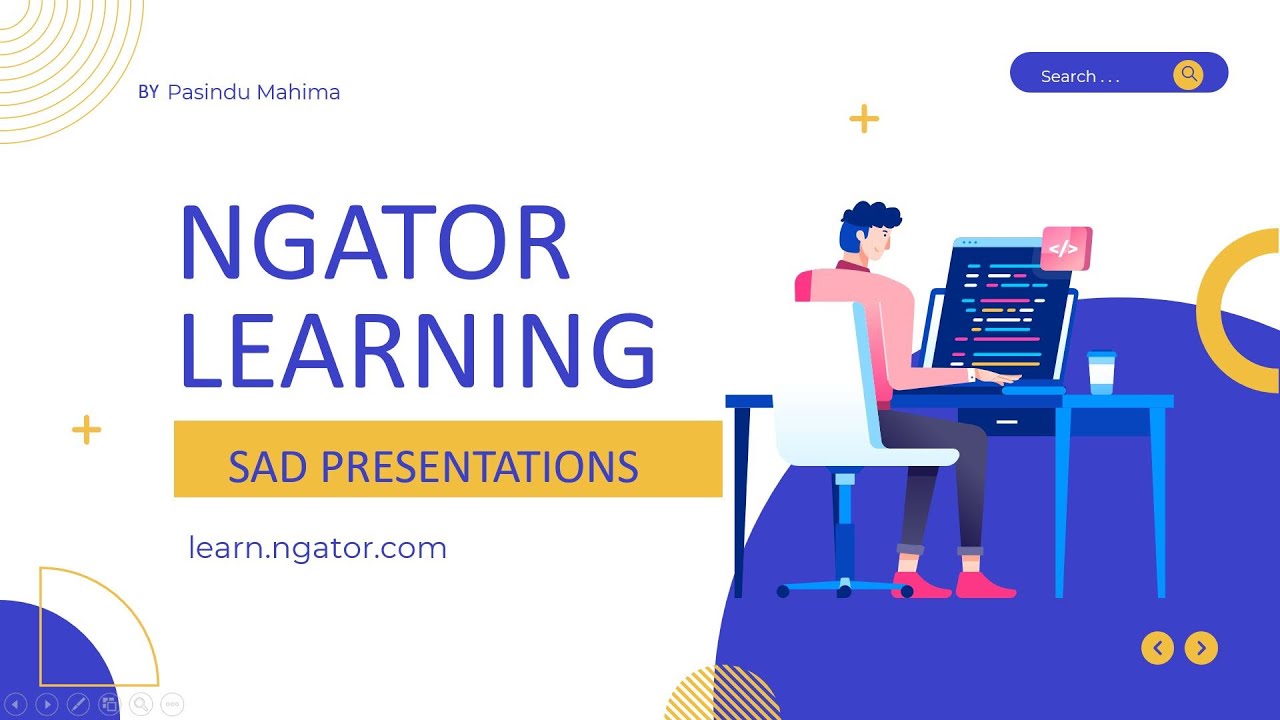 BY Pasindu Mahima

Search . . .

NGATOR LEARNING

SAD PRESENTATIONS

learn.ngator.com

</>